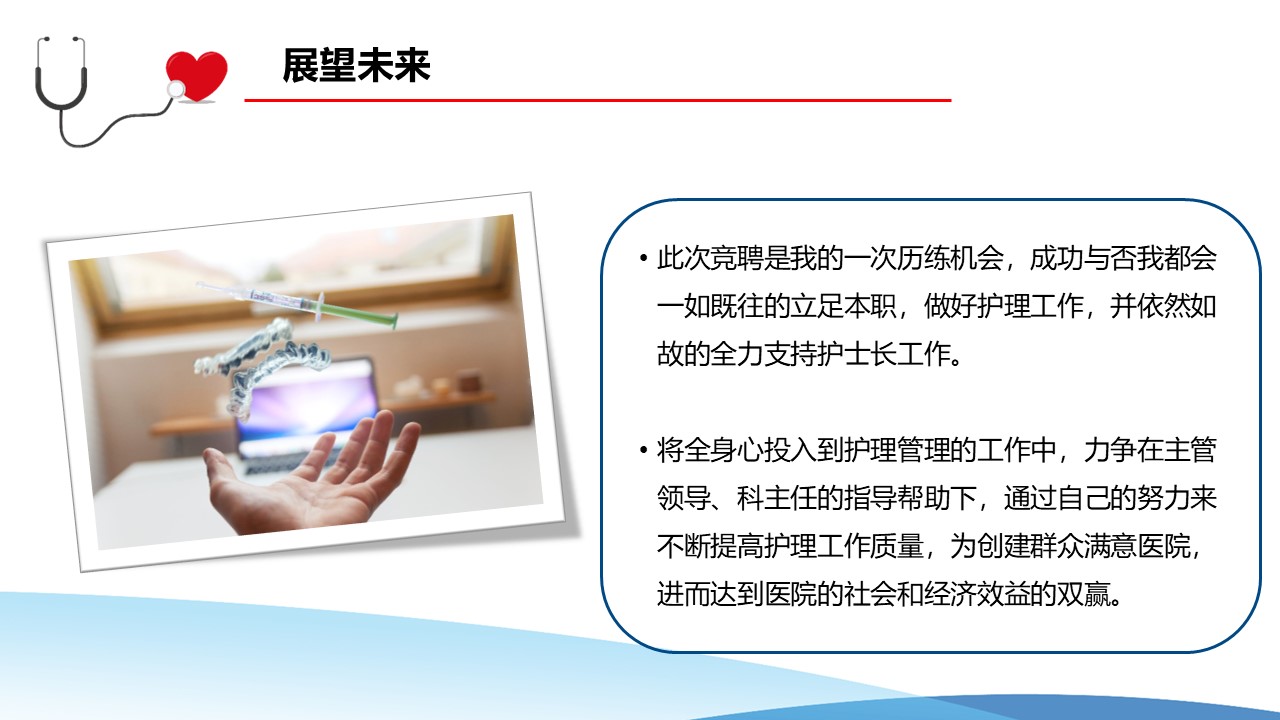 展望未来

• 此次竞聘是我的一次历练机会，成功与否我都会一如既往的立足本职，做好护理工作，并依然如故的全力支持护士长工作。

• 将全身心投入到护理管理的工作中，力争在主管领导、科主任的指导帮助下，通过自己的努力来不断提高护理工作质量，为创建群众满意医院，进而达到医院的社会和经济效益的双赢。